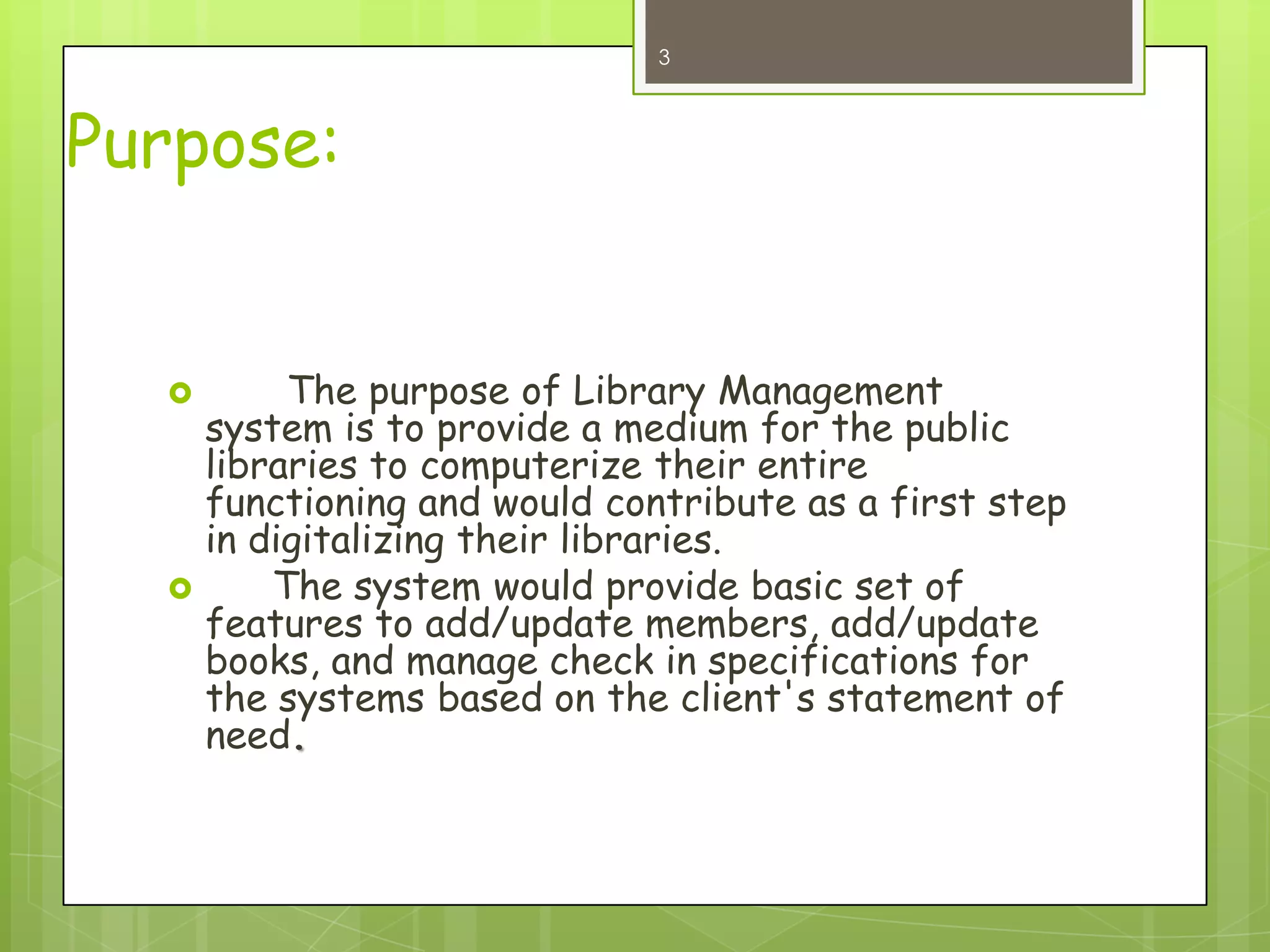 3

Purpose:

The purpose of Library Management system is to provide a medium for the public libraries to computerize their entire functioning and would contribute as a first step in digitalizing their libraries.

The system would provide basic set of features to add/update members, add/update books, and manage check in specifications for the systems based on the client's statement of need.